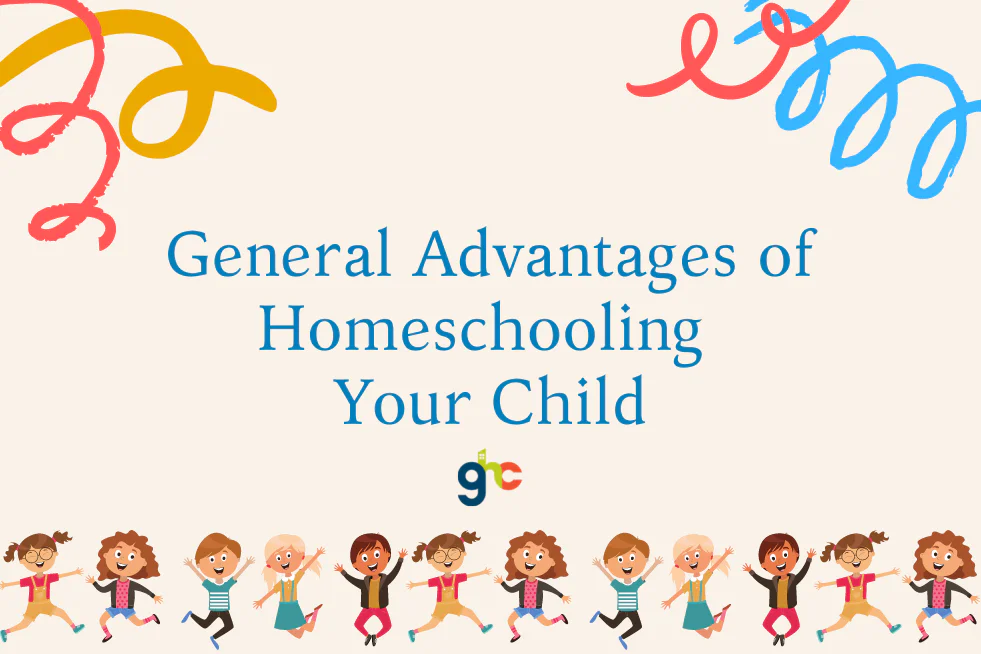 General Advantages of Homeschooling Your Child

ghc